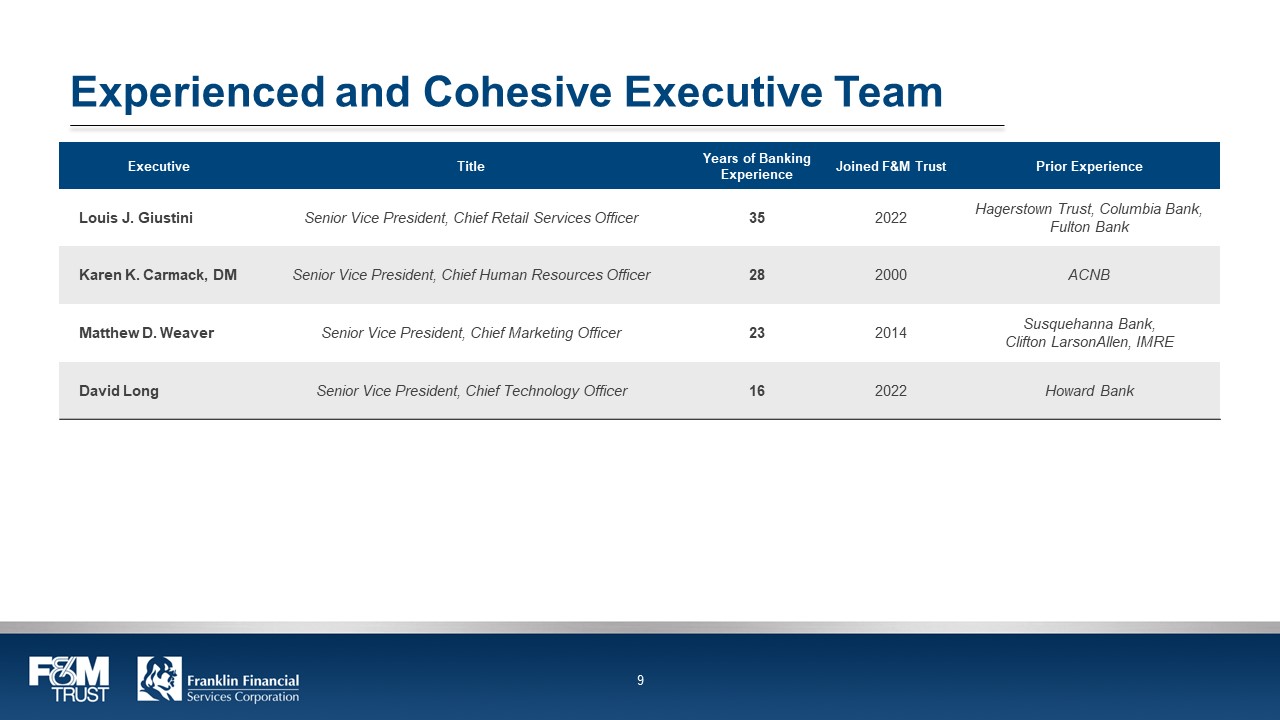 Experienced and Cohesive Executive Team

| Executive | Title | Years of Banking Experience | Joined F&M Trust | Prior Experience |
|---|---|---|---|---|
| Louis J. Giustini | Senior Vice President, Chief Retail Services Officer | 35 | 2022 | Hagerstown Trust, Columbia Bank, Fulton Bank |
| Karen K. Carmack, DM | Senior Vice President, Chief Human Resources Officer | 28 | 2000 | ACNB |
| Matthew D. Weaver | Senior Vice President, Chief Marketing Officer | 23 | 2014 | Susquehanna Bank, Clifton LarsonAllen, IMRE |
| David Long | Senior Vice President, Chief Technology Officer | 16 | 2022 | Howard Bank |

F&M TRUST

Franklin Financial Services Corporation

9